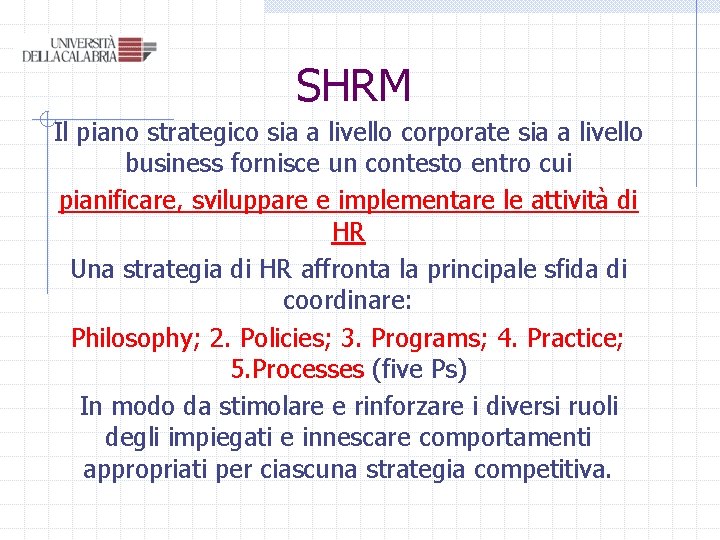 UNIVERSITÀ DELLA CALABRIA

SHRM

Il piano strategico sia a livello corporate sia a livello business fornisce un contesto entro cui pianificare, sviluppare e implementare le attività di HR

Una strategia di HR affronta la principale sfida di coordinare:

Philosophy; 2. Policies; 3. Programs; 4. Practice; 5.Processes (five Ps)

In modo da stimolare e rinforzare i diversi ruoli degli impiegati e innescare comportamenti appropriati per ciascuna strategia competitiva.